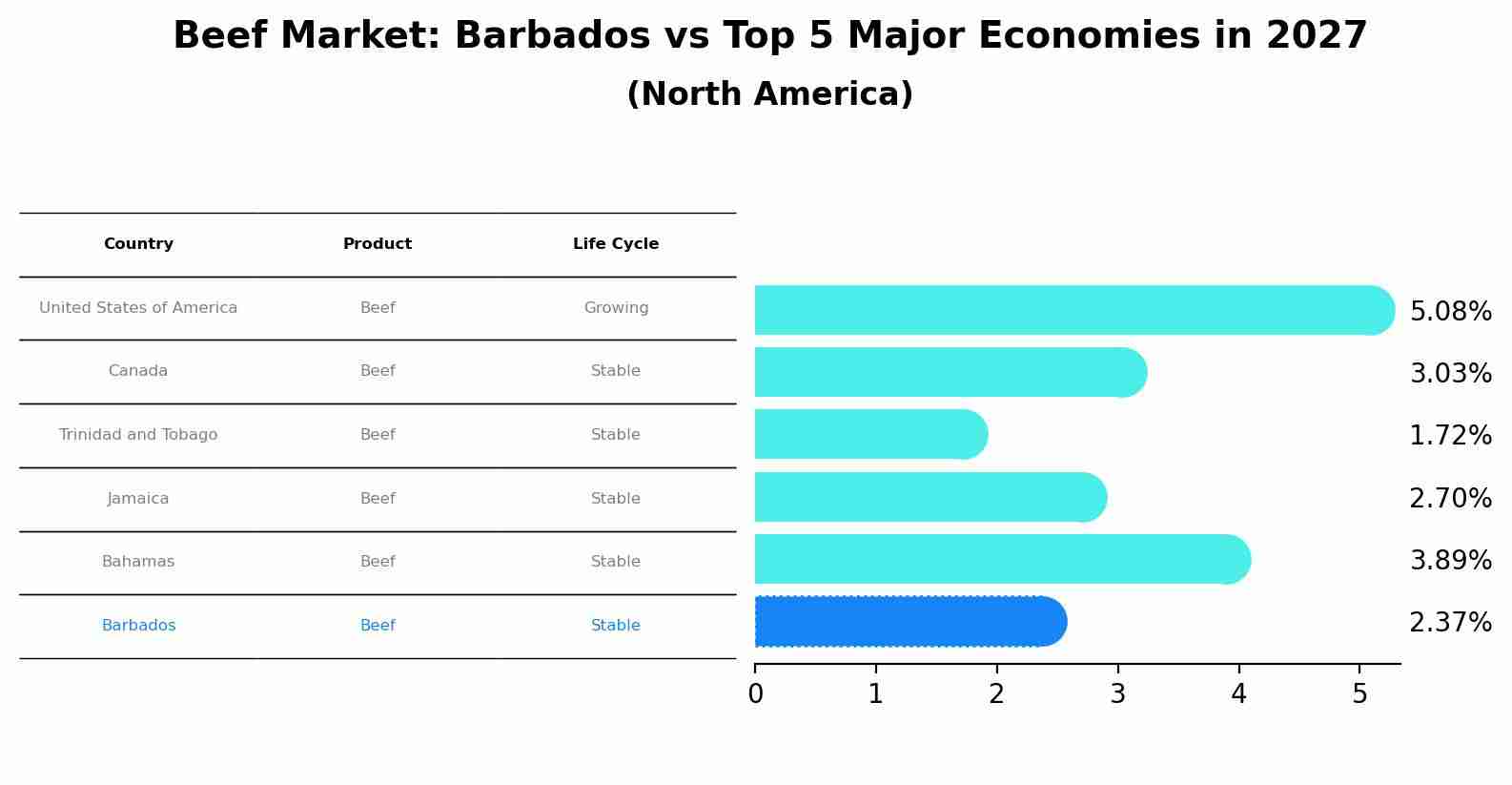 Beef Market: Barbados vs Top 5 Major Economies in 2027
(North America)

| Country | Product | Life Cycle |
|---|---|---|
| United States of America | Beef | Growing |
| Canada | Beef | Stable |
| Trinidad and Tobago | Beef | Stable |
| Jamaica | Beef | Stable |
| Bahamas | Beef | Stable |
| Barbados | Beef | Stable |

5.08%
3.03%
1.72%
2.70%
3.89%
2.37%

0 1 2 3 4 5